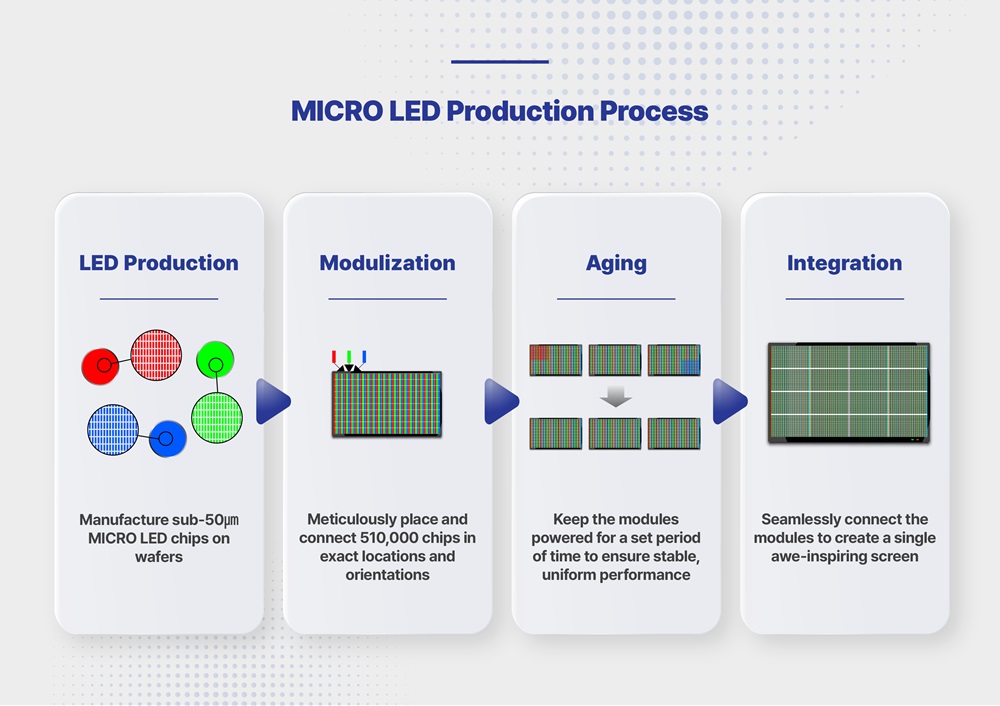 MICRO LED Production Process

LED Production

Manufacture sub-50㎛ MICRO LED chips on wafers

Modulization

Meticulously place and connect 510,000 chips in exact locations and orientations

Aging

Keep the modules powered for a set period of time to ensure stable, uniform performance

Integration

Seamlessly connect the modules to create a single awe-inspiring screen